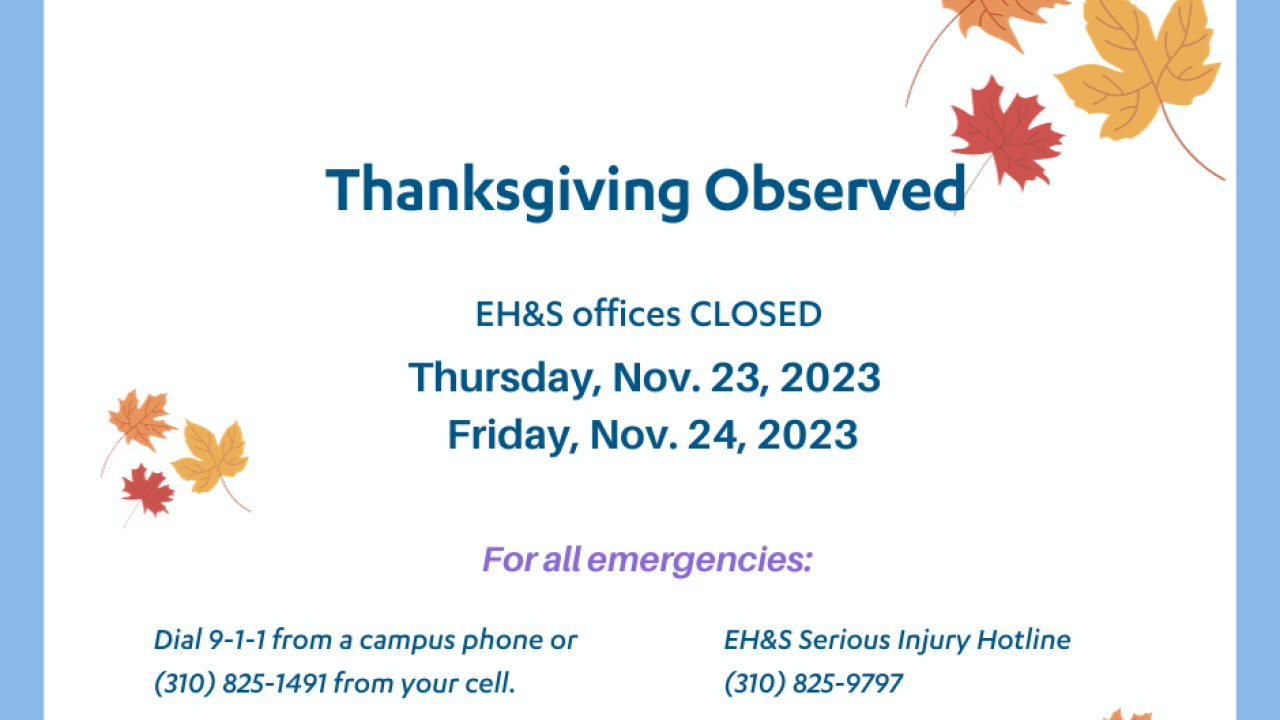 Thanksgiving Observed

EH&S offices CLOSED

Thursday, Nov. 23, 2023

Friday, Nov. 24, 2023

For all emergencies:

Dial 9-1-1 from a campus phone or (310) 825-1491 from your cell.

EH&S Serious Injury Hotline (310) 825-9797